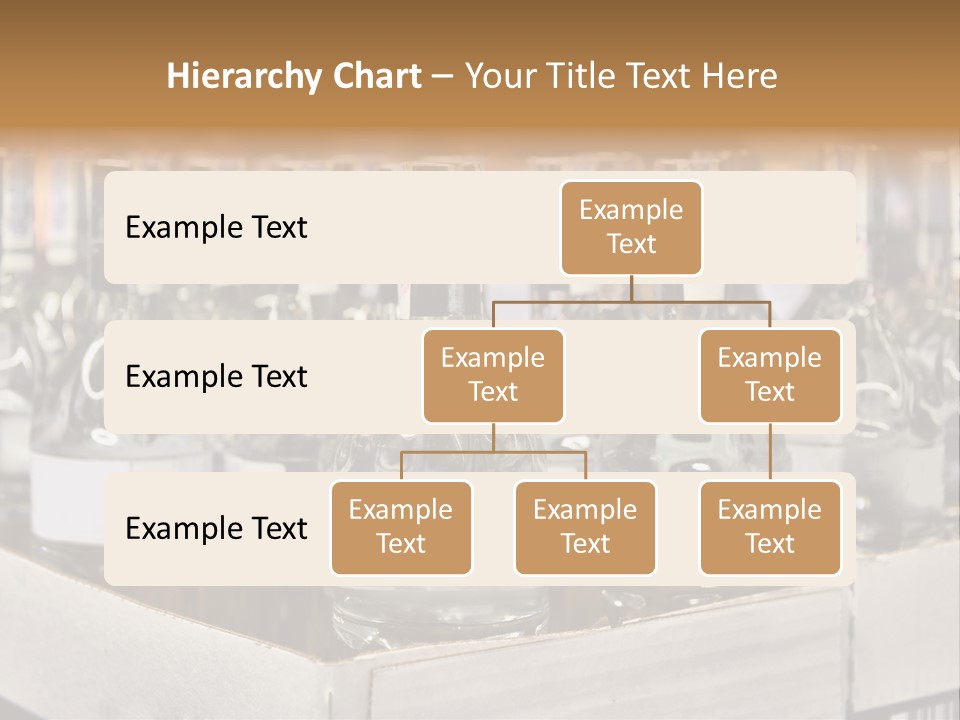 Hierarchy Chart – Your Title Text Here

Example Text

Example Text

Example Text

Example Text

Example Text

Example Text

Example Text

Example Text

Example Text